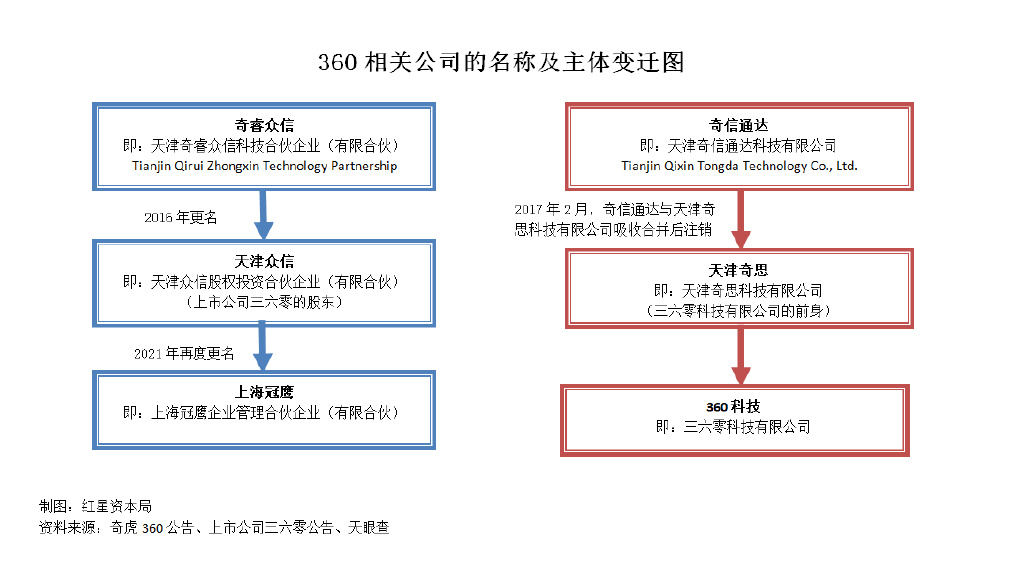 360 相关公司的名称及主体变迁图

奇睿众信
即：天津奇睿众信科技合伙企业（有限合伙）
Tianjin Qirui Zhongxin Technology Partnership

2016 年更名

天津众信
即：天津众信股权投资合伙企业（有限合伙）
（上市公司三六零的股东）

2021 年再度更名

上海冠鹰
即：上海冠鹰企业管理合伙企业（有限合伙）

奇信通达
即：天津奇信通达科技有限公司
Tianjin Qixin Tongda Technology Co., Ltd.

2017 年 2 月，奇信通达与天津奇思科技有限公司吸收合并后注销

天津奇思
即：天津奇思科技有限公司
（三六零科技有限公司的前身）

360 科技
即：三六零科技有限公司

制图：红星资本局
资料来源：奇虎 360 公告、上市公司三六零公告、天眼查